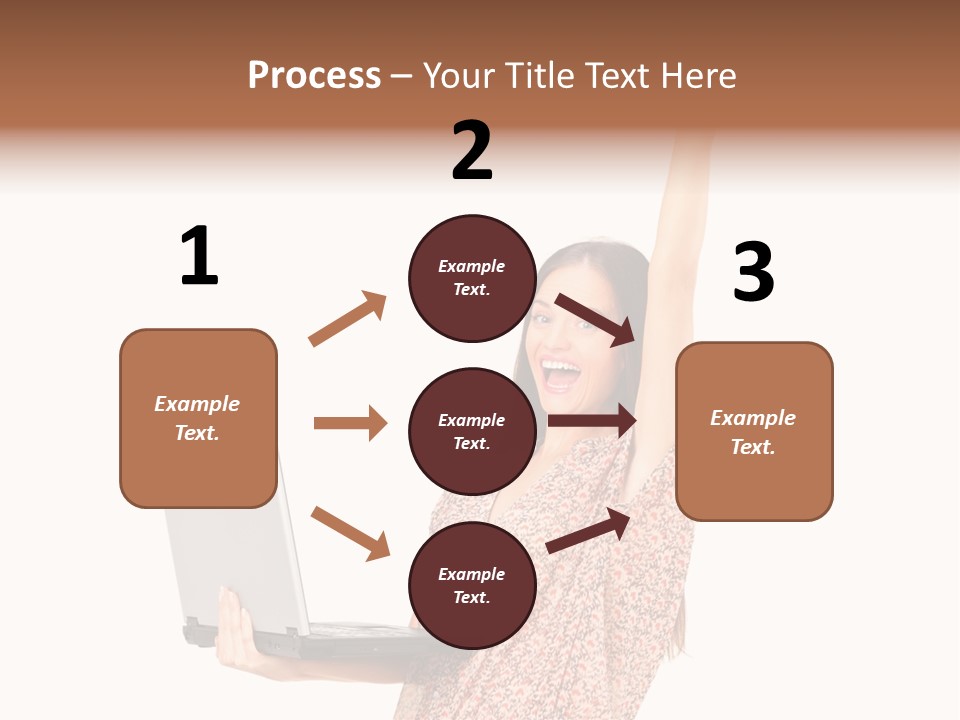 Process – Your Title Text Here

1

Example Text.

2

Example Text.

Example Text.

Example Text.

3

Example Text.